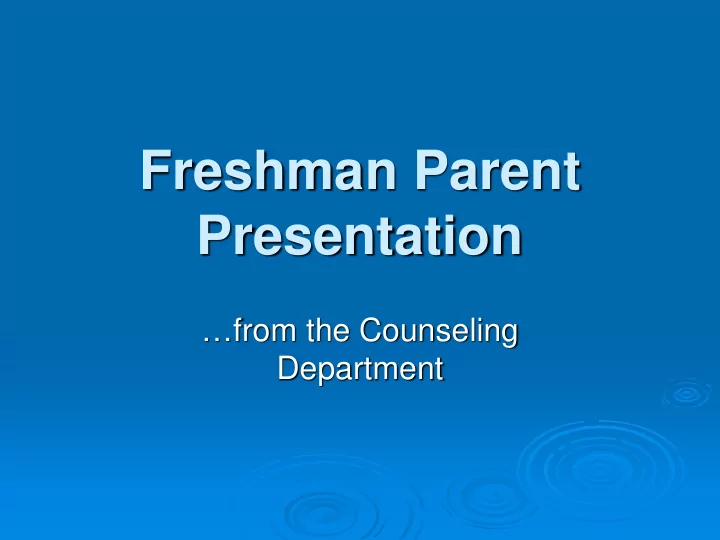 Freshman Parent Presentation

…from the Counseling Department